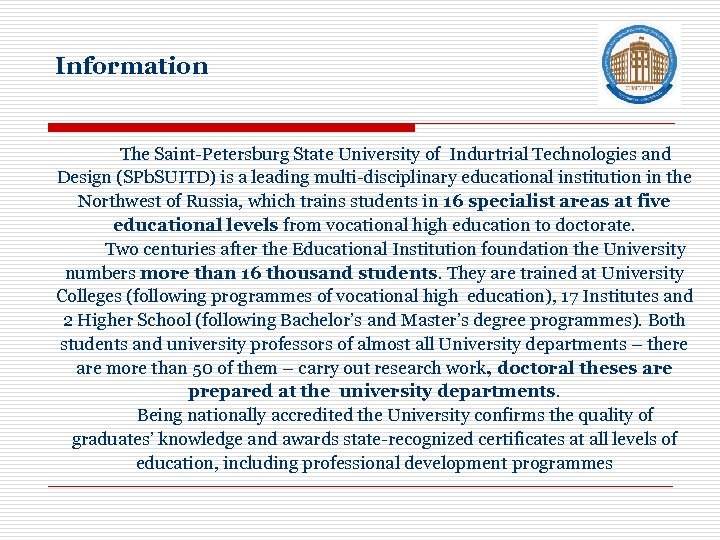 Information

The Saint-Petersburg State University of Indurtrial Technologies and Design (SPbSUITD) is a leading multi-disciplinary educational institution in the Northwest of Russia, which trains students in 16 specialist areas at five educational levels from vocational high education to doctorate.

Two centuries after the Educational Institution foundation the University numbers more than 16 thousand students. They are trained at University Colleges (following programmes of vocational high education), 17 Institutes and 2 Higher School (following Bachelor's and Master's degree programmes). Both students and university professors of almost all University departments – there are more than 50 of them – carry out research work, doctoral theses are prepared at the university departments.

Being nationally accredited the University confirms the quality of graduates' knowledge and awards state-recognized certificates at all levels of education, including professional development programmes